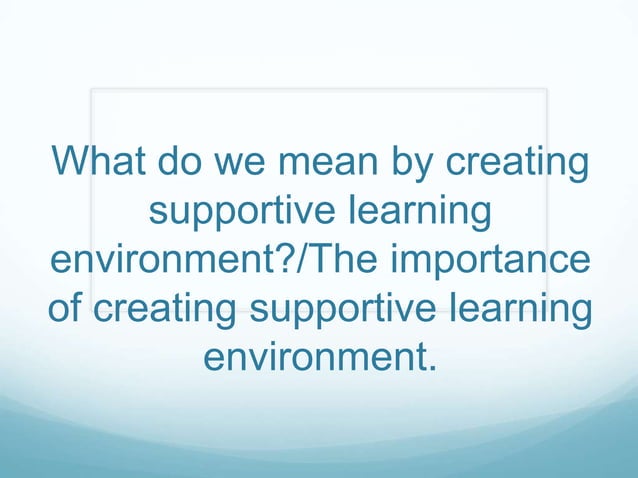 What do we mean by creating supportive learning environment?/The importance of creating supportive learning environment.